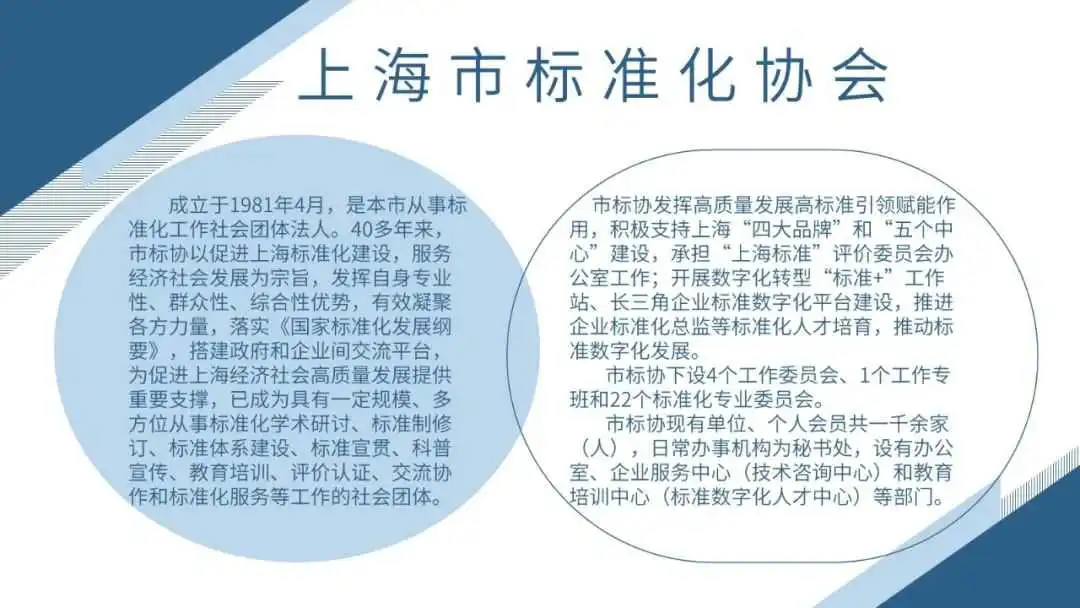 上海市标准化协会

成立于1981年4月，是本市从事标准化工作社会团体法人。40多年来，市标协以促进上海标准化建设，服务经济社会发展为宗旨，发挥自身专业性、群众性、综合性优势，有效凝聚各方力量，落实《国家标准化发展纲要》，搭建政府和企业间交流平台，为促进上海经济社会高质量发展提供重要支撑，已成为具有一定规模、多方位从事标准化学术研讨、标准制修订、标准体系建设、标准宣贯、科普宣传、教育培训、评价认证、交流协作和标准化服务等工作的社会团体。

市标协发挥高质量发展高标准引领赋能作用，积极支持上海“四大品牌”和“五个中心”建设，承担“上海标准”评价委员会办公室工作；开展数字化转型“标准+”工作站、长三角企业标准数字化平台建设，推进企业标准化总监等标准化人才培育，推动标准数字化发展。

市标协下设4个工作委员会、1个工作专班和22个标准化专业委员会。

市标协现有单位、个人会员共一千余家（人），日常办事机构为秘书处，设有办公室、企业服务中心（技术咨询中心）和教育培训中心（标准数字化人才中心）等部门。